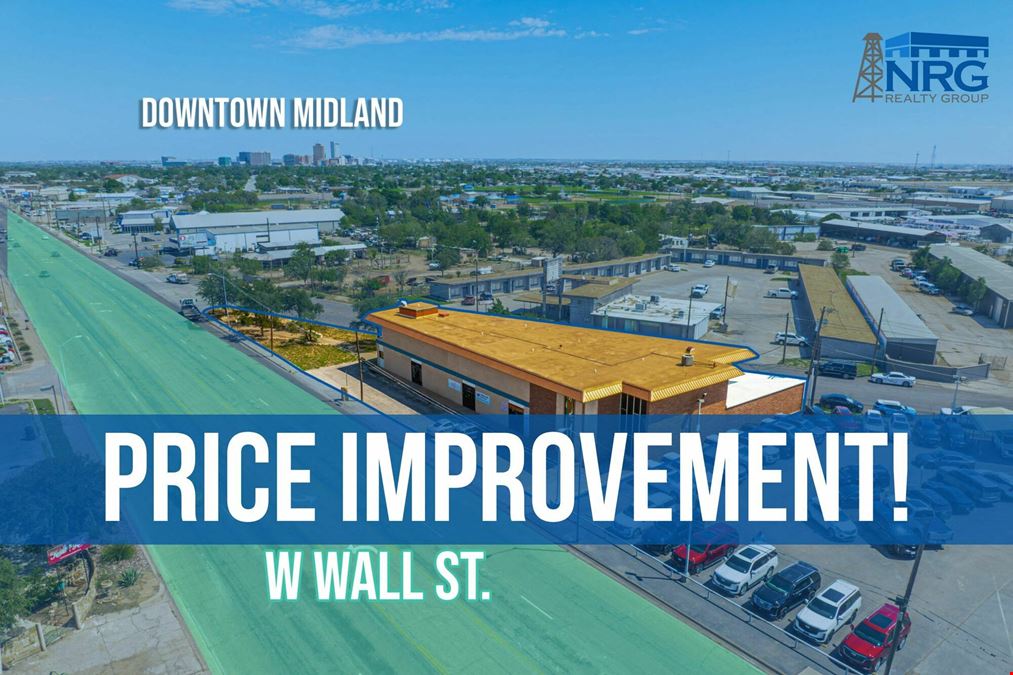 DOWNTOWN MIDLAND

NRG
REALTY GROUP

PRICE IMPROVEMENT!

W WALL ST.